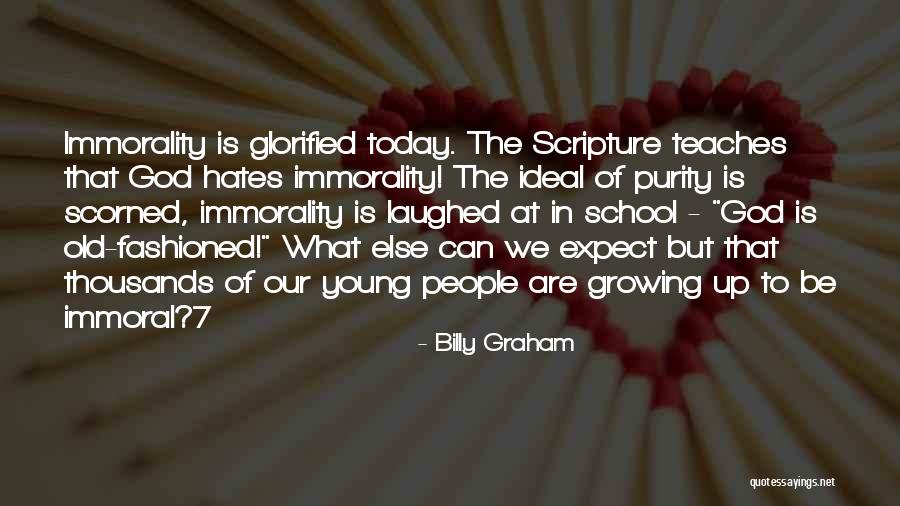 Immorality is glorified today. The Scripture teaches that God hates immorality! The ideal of purity is scorned, immorality is laughed at in school - "God is old-fashioned!" What else can we expect but that thousands of our young people are growing up to be immoral?7

- Billy Graham

quotessayings.net